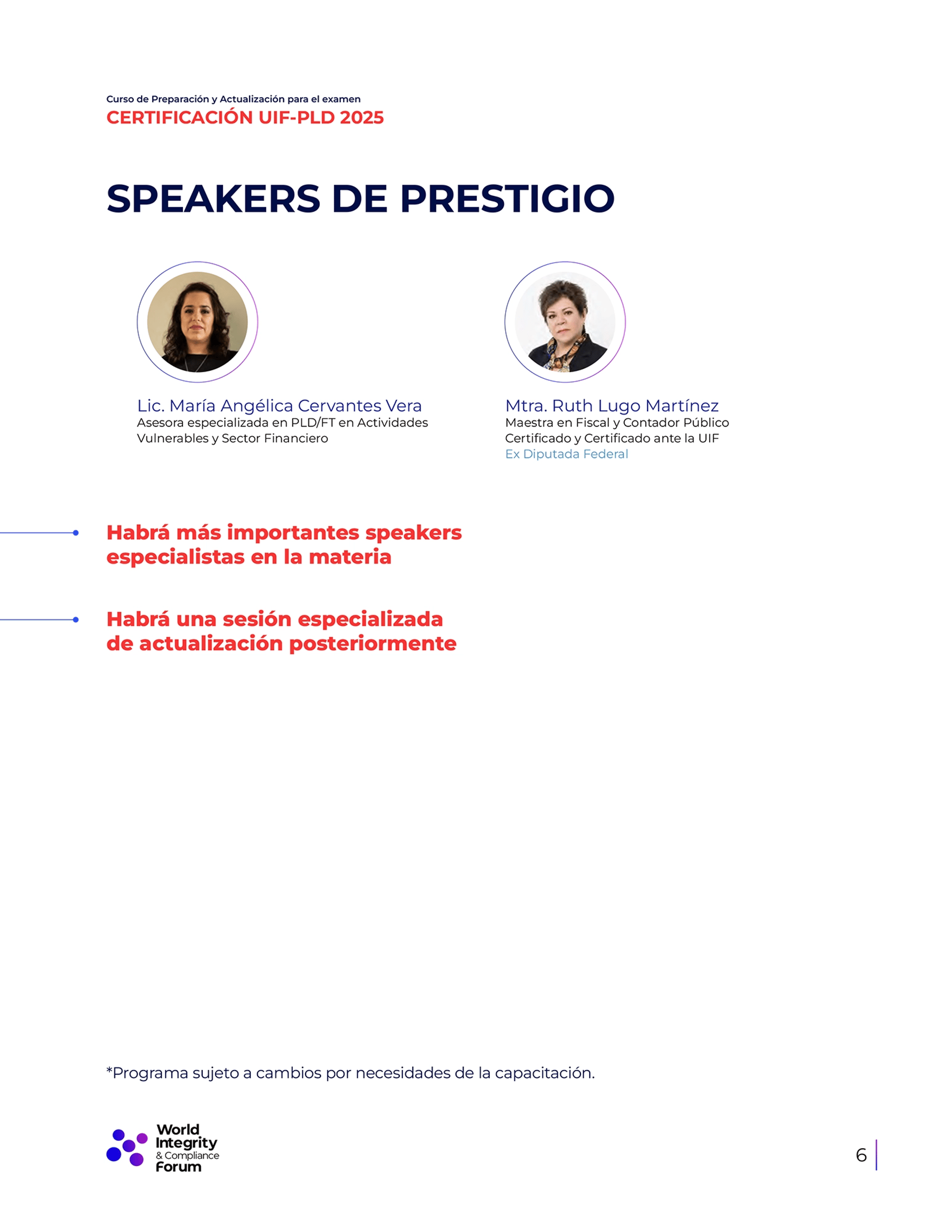 Curso de Preparación y Actualización para el examen
CERTIFICACIÓN UIF-PLD 2025

SPEAKERS DE PRESTIGIO

Lic. María Angélica Cervantes Vera
Asesora especializada en PLD/FT en Actividades Vulnerables y Sector Financiero

Mtra. Ruth Lugo Martínez
Maestra en Fiscal y Contador Público Certificado y Certificado ante la UIF
Ex Diputada Federal

Habrá más importantes speakers especialistas en la materia

Habrá una sesión especializada de actualización posteriormente

*Programa sujeto a cambios por necesidades de la capacitación.

World Integrity & Compliance Forum

6